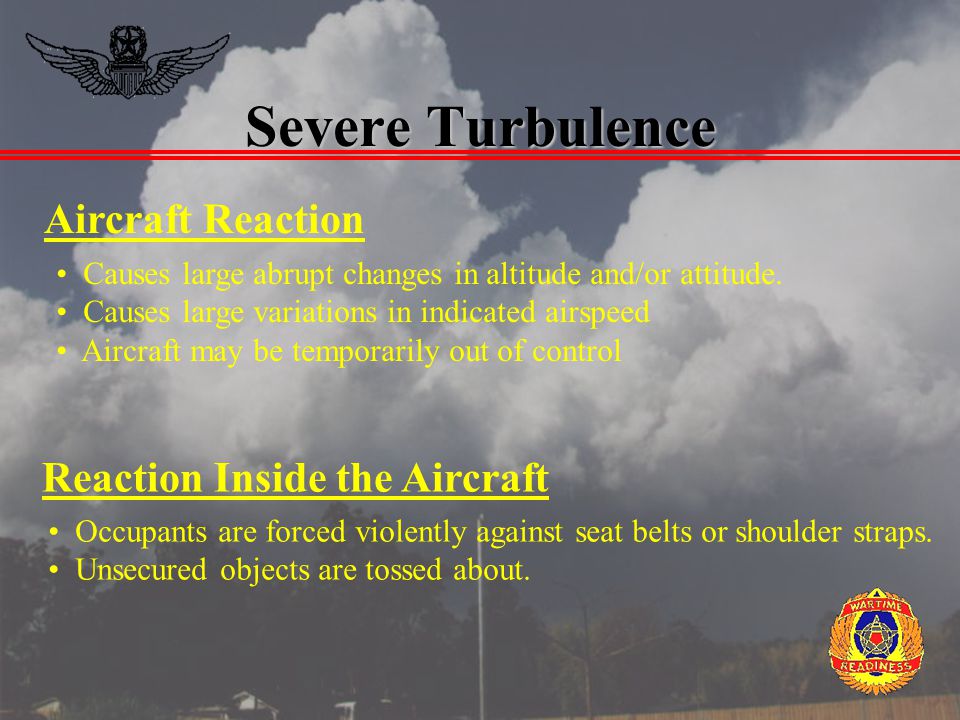 Severe Turbulence

Aircraft Reaction

• Causes large abrupt changes in altitude and/or attitude.
• Causes large variations in indicated airspeed
• Aircraft may be temporarily out of control

Reaction Inside the Aircraft

• Occupants are forced violently against seat belts or shoulder straps.
• Unsecured objects are tossed about.

WARTIME
READINESS